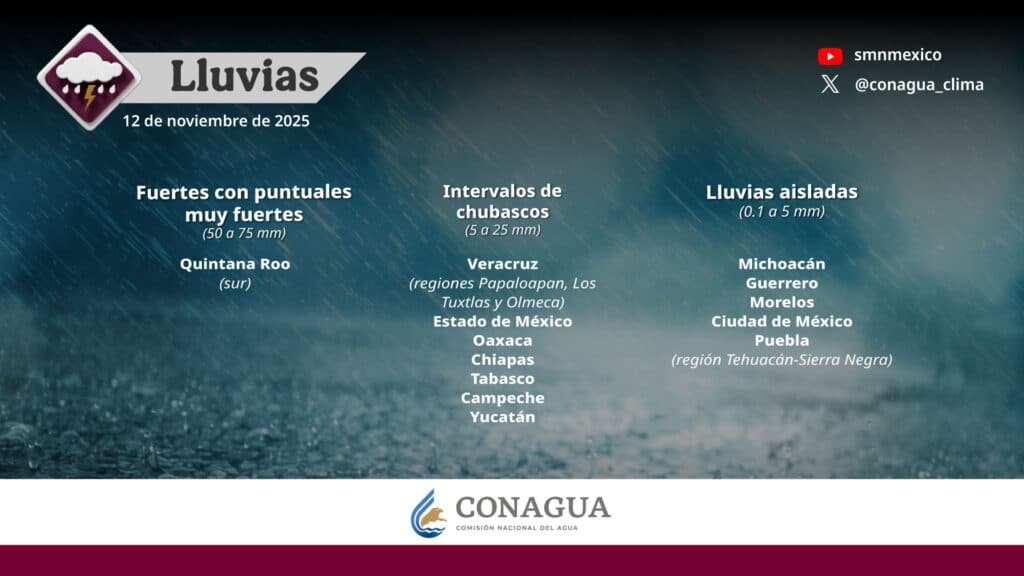 Lluvias
12 de noviembre de 2025

smnmexico
@conagua_clima

Fuertes con puntuales muy fuertes
(50 a 75 mm)

Quintana Roo
(sur)

Intervalos de chubascos
(5 a 25 mm)

Veracruz
(regiones Papaloapan, Los Tuxtlas y Olmeca)
Estado de México
Oaxaca
Chiapas
Tabasco
Campeche
Yucatán

Lluvias aisladas
(0.1 a 5 mm)

Michoacán
Guerrero
Morelos
Ciudad de México
Puebla
(región Tehuacán-Sierra Negra)

CONAGUA
COMISIÓN NACIONAL DEL AGUA